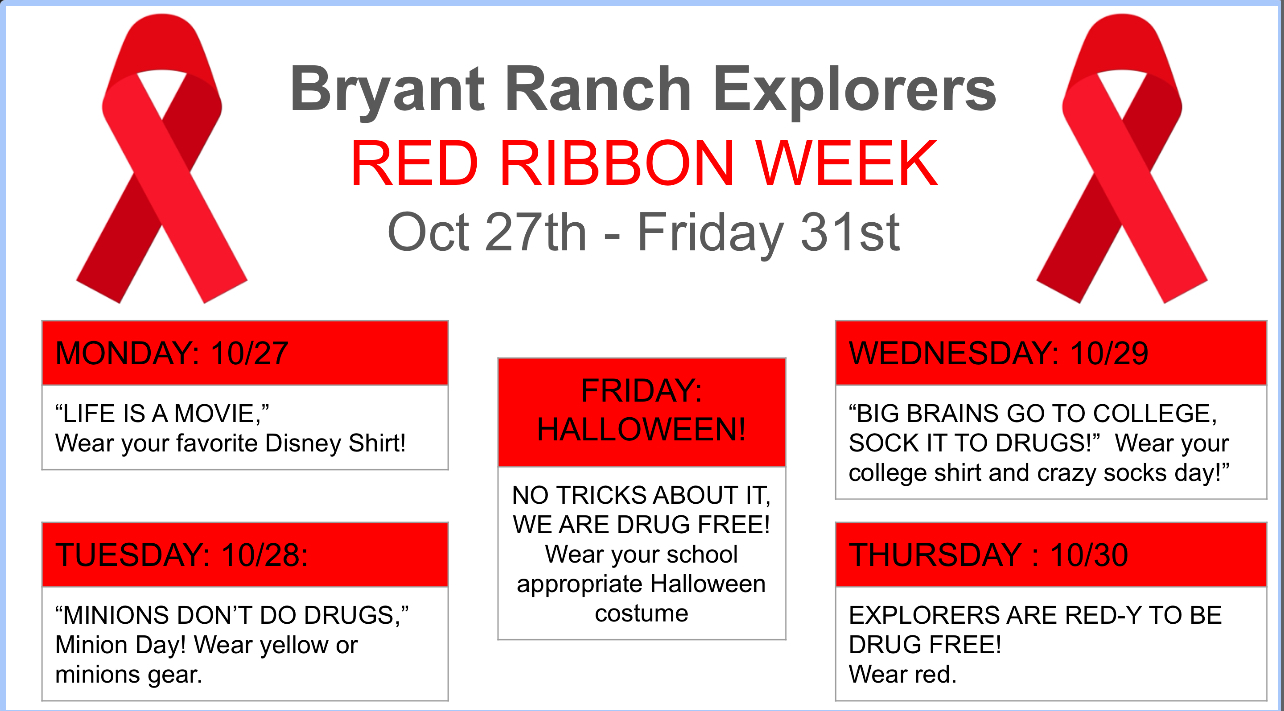 Bryant Ranch Explorers
RED RIBBON WEEK
Oct 27th - Friday 31st

MONDAY: 10/27

“LIFE IS A MOVIE,” Wear your favorite Disney Shirt!

TUESDAY: 10/28:

“MINIONS DON’T DO DRUGS,” Minion Day! Wear yellow or minions gear.

FRIDAY: HALLOWEEN!

NO TRICKS ABOUT IT, WE ARE DRUG FREE! Wear your school appropriate Halloween costume

WEDNESDAY: 10/29

“BIG BRAINS GO TO COLLEGE, SOCK IT TO DRUGS!” Wear your college shirt and crazy socks day!”

THURSDAY : 10/30

EXPLORERS ARE RED-Y TO BE DRUG FREE!
Wear red.